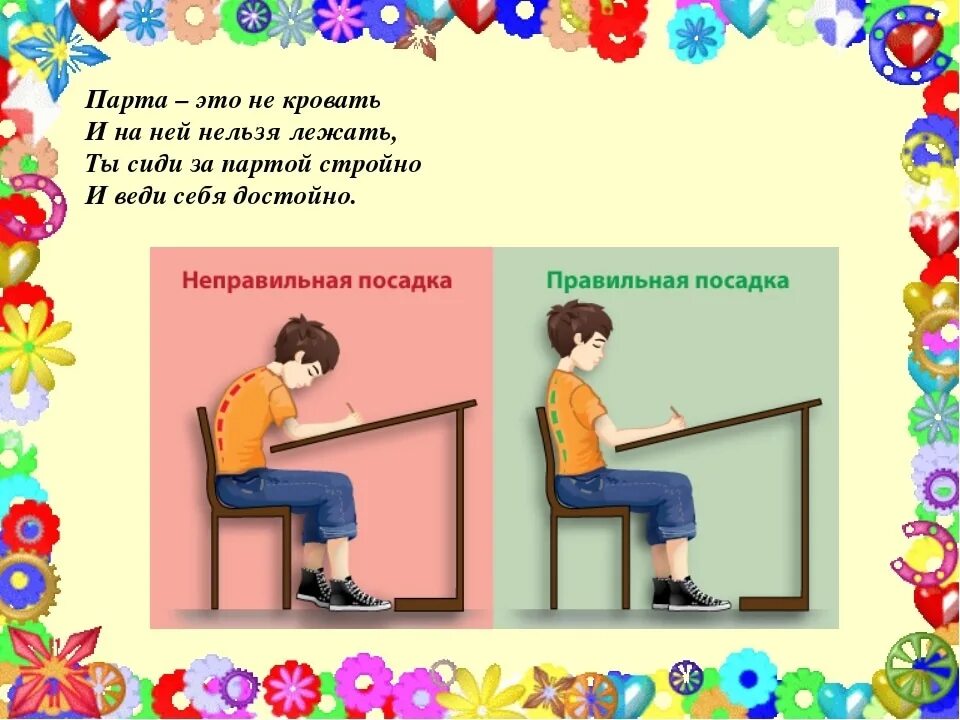 Парта – это не кровать
И на ней нельзя лежать,
Ты сиди за партой стройно
И веди себя достойно.

Неправильная посадка

Правильная посадка